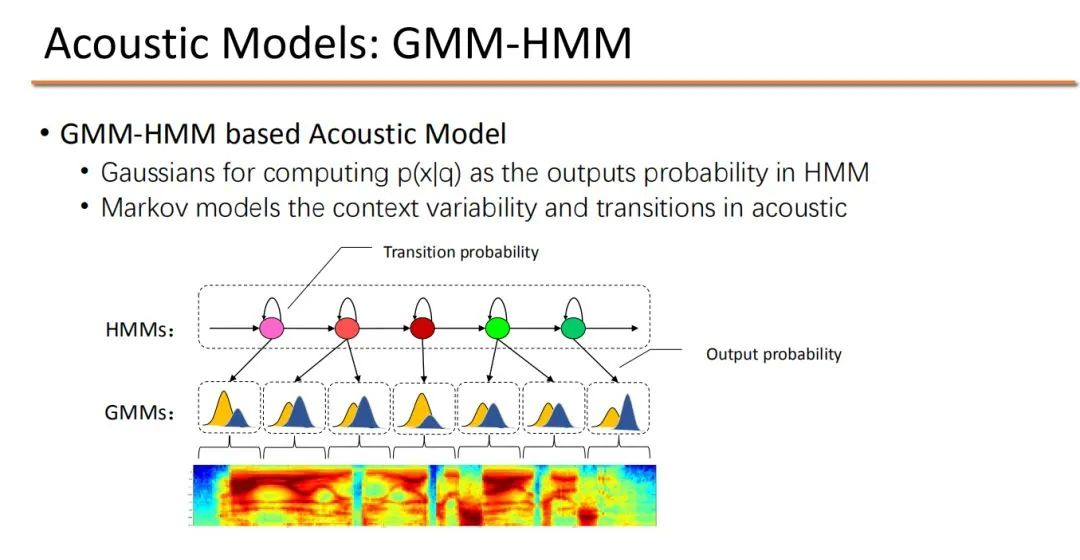 Acoustic Models: GMM-HMM

• GMM-HMM based Acoustic Model
  • Gaussians for computing p(x|q) as the outputs probability in HMM
  • Markov models the context variability and transitions in acoustic

Transition probability

HMMs:

Output probability

GMMs: